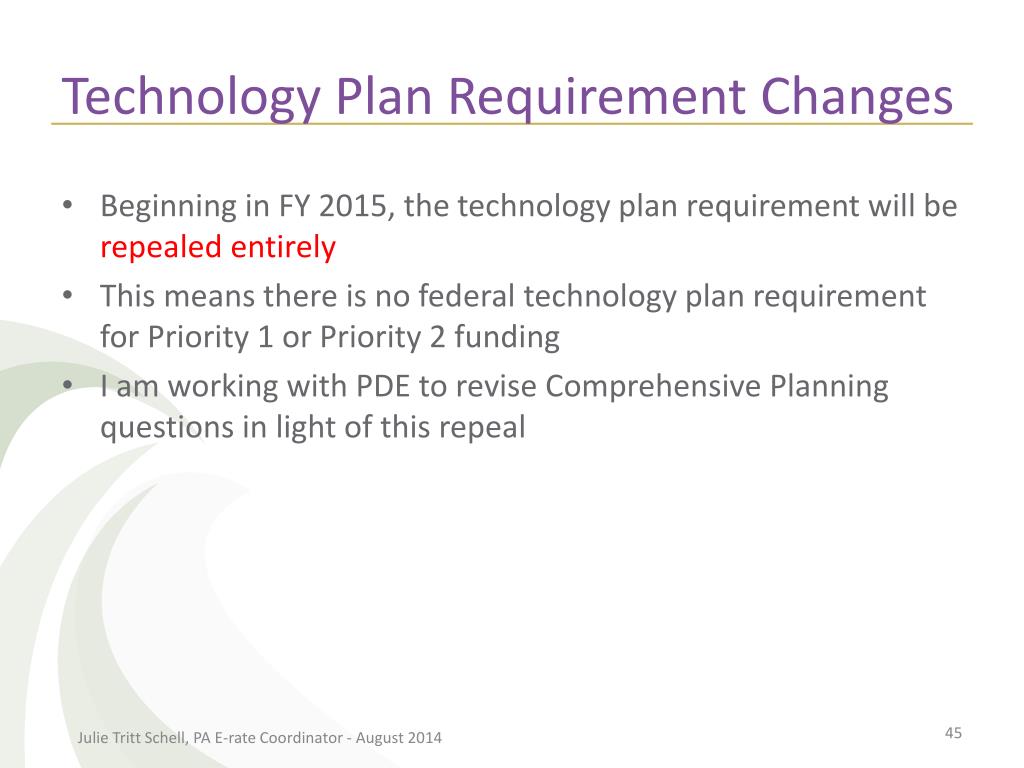 Technology Plan Requirement Changes

• Beginning in FY 2015, the technology plan requirement will be repealed entirely
• This means there is no federal technology plan requirement for Priority 1 or Priority 2 funding
• I am working with PDE to revise Comprehensive Planning questions in light of this repeal

Julie Tritt Schell, PA E-rate Coordinator - August 2014

45